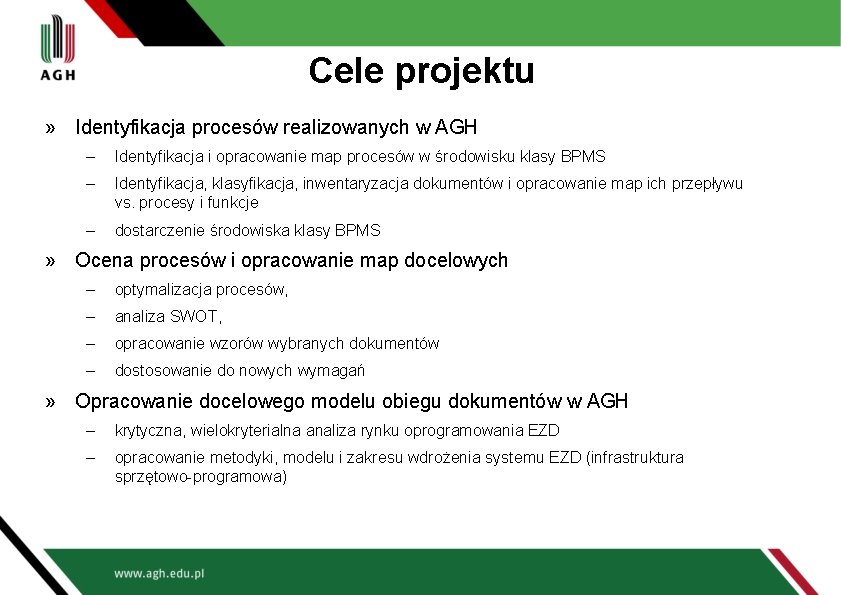 AGH

Cele projektu

» Identyfikacja procesów realizowanych w AGH

– Identyfikacja i opracowanie map procesów w środowisku klasy BPMS

– Identyfikacja, klasyfikacja, inwentaryzacja dokumentów i opracowanie map ich przepływu vs. procesy i funkcje

– dostarczenie środowiska klasy BPMS

» Ocena procesów i opracowanie map docelowych

– optymalizacja procesów,

– analiza SWOT,

– opracowanie wzorów wybranych dokumentów

– dostosowanie do nowych wymagań

» Opracowanie docelowego modelu obiegu dokumentów w AGH

– krytyczna, wielokryterialna analiza rynku oprogramowania EZD

– opracowanie metodyki, modelu i zakresu wdrożenia systemu EZD (infrastruktura sprzętowo-programowa)

www.agh.edu.pl